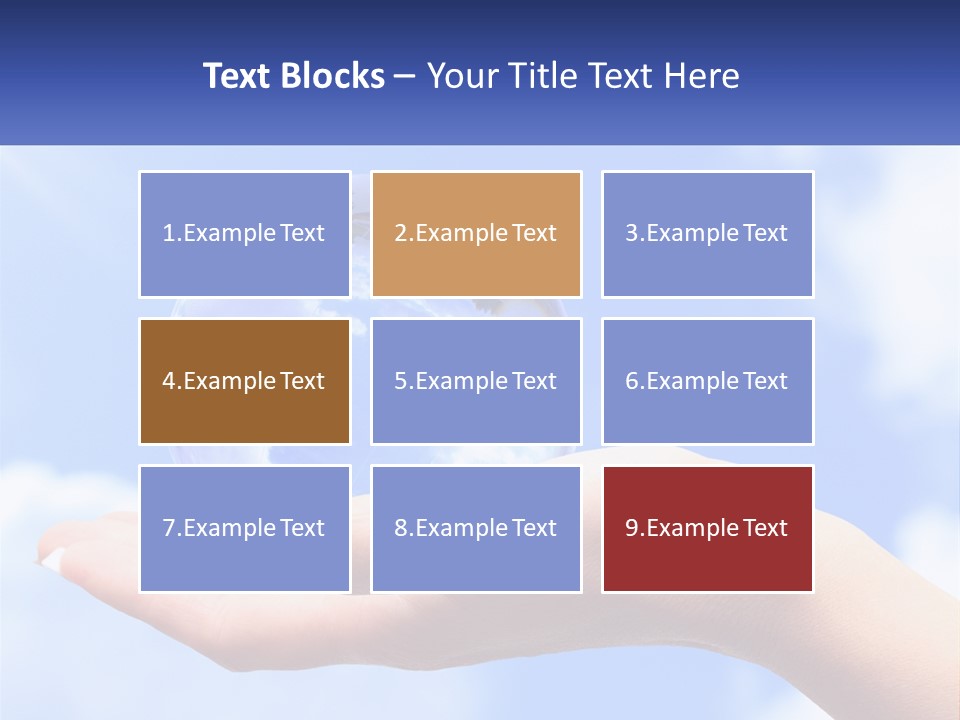 Text Blocks – Your Title Text Here

1.Example Text

2.Example Text

3.Example Text

4.Example Text

5.Example Text

6.Example Text

7.Example Text

8.Example Text

9.Example Text